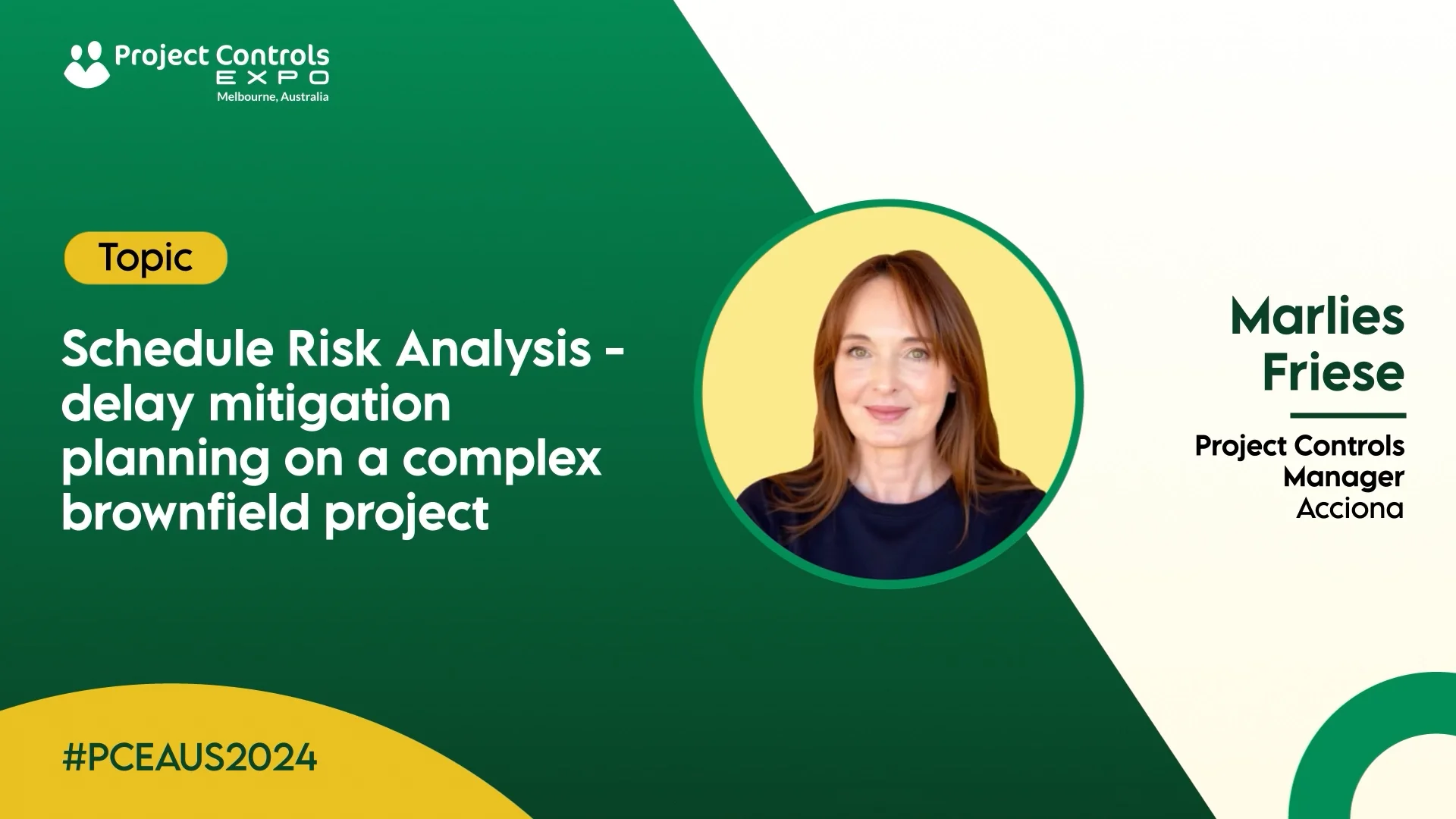 Project Controls EXPO
Melbourne, Australia

Topic

Schedule Risk Analysis - delay mitigation planning on a complex brownfield project

Marlies Friese

Project Controls Manager
Acciona

#PCEAUS2024